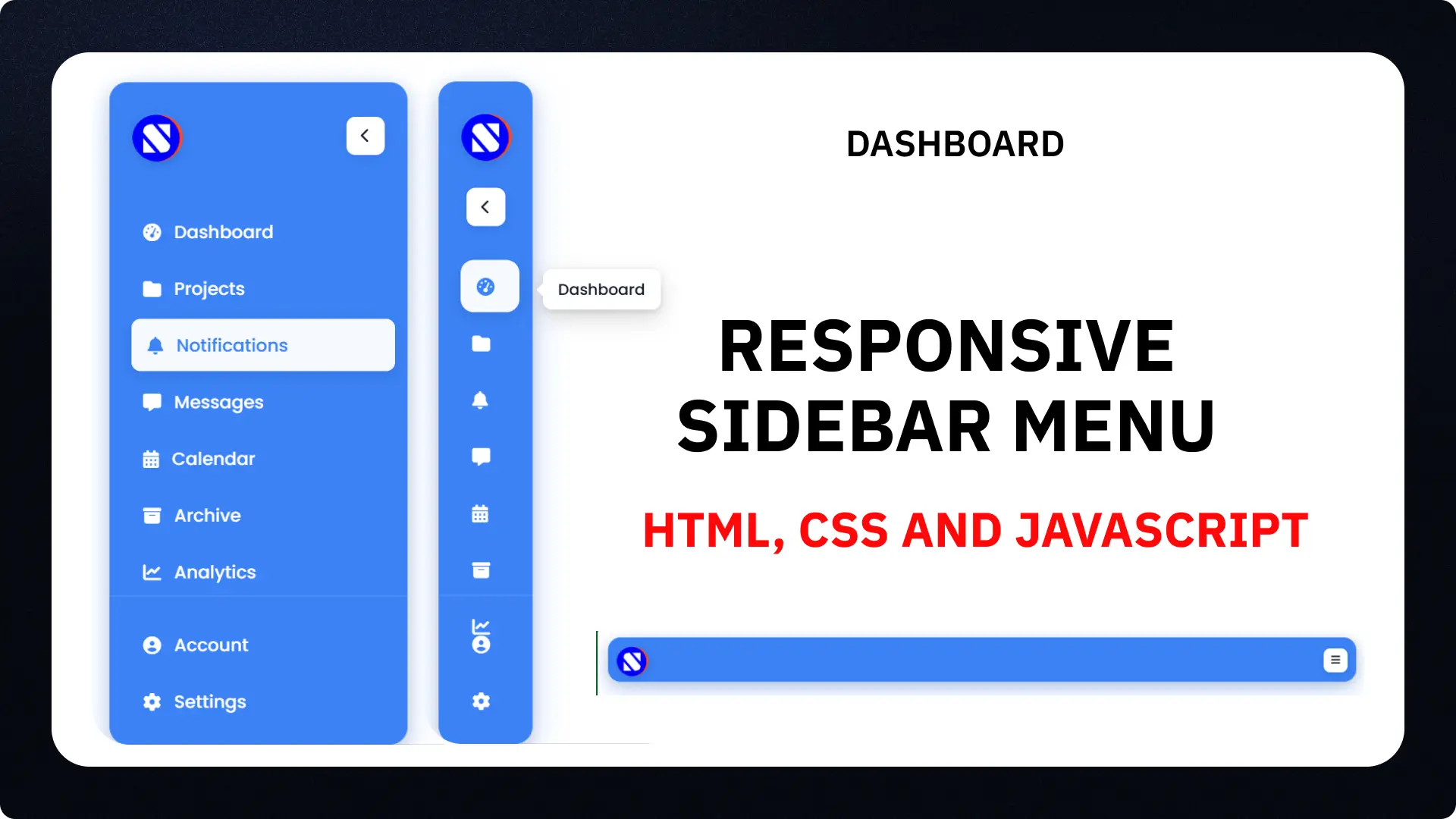 Dashboard
Projects
Notifications
Messages
Calendar
Archive
Analytics
Account
Settings

Dashboard

DASHBOARD

RESPONSIVE SIDEBAR MENU

HTML, CSS AND JAVASCRIPT